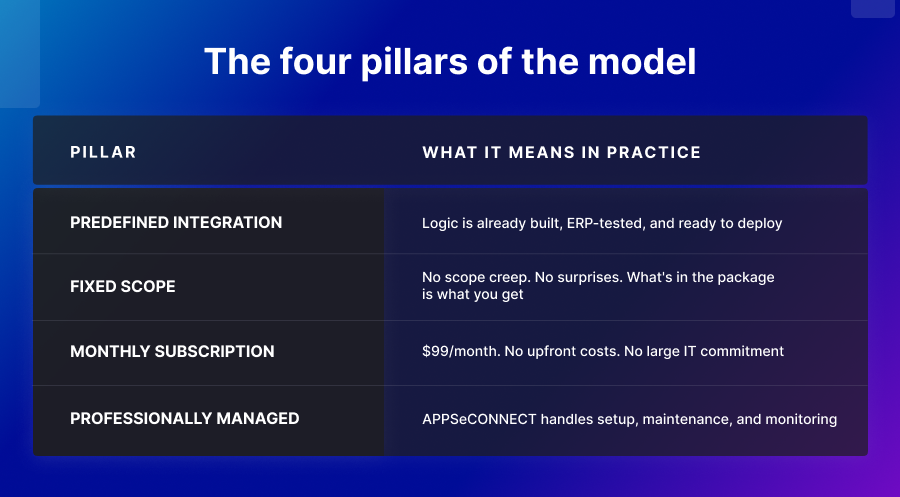 The four pillars of the model

| PILLAR | WHAT IT MEANS IN PRACTICE |
|---|---|
| PREDEFINED INTEGRATION | Logic is already built, ERP-tested, and ready to deploy |
| FIXED SCOPE | No scope creep. No surprises. What's in the package is what you get |
| MONTHLY SUBSCRIPTION | \$99/month. No upfront costs. No large IT commitment |
| PROFESSIONALLY MANAGED | APPSeCONNECT handles setup, maintenance, and monitoring |